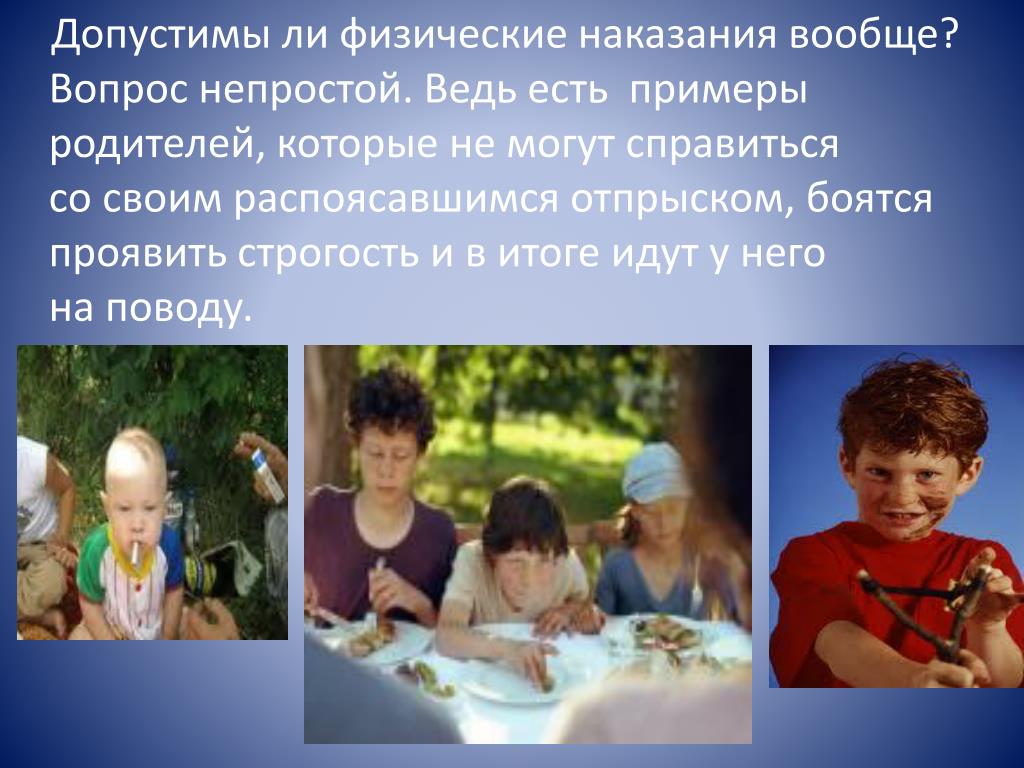 Допустимы ли физические наказания вообще? Вопрос непростой. Ведь есть примеры родителей, которые не могут справиться со своим распоясавшимся отпрыском, боятся проявить строгость и в итоге идут у него на поводу.